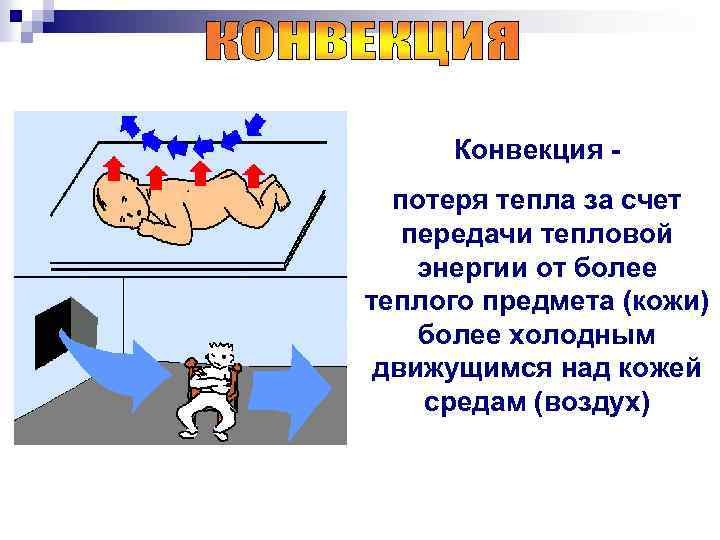 КОНВЕКЦИЯ

Конвекция -

потеря тепла за счет передачи тепловой энергии от более теплого предмета (кожи) более холодным движущимся над кожей средам (воздух)